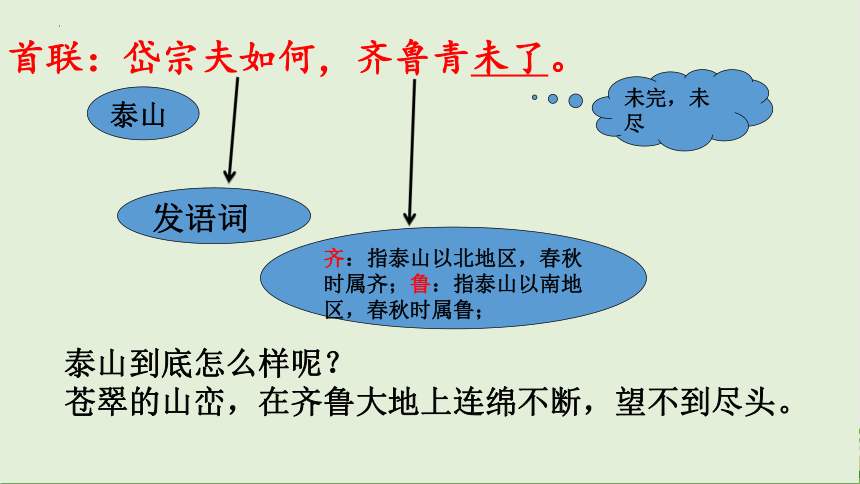 首联：岱宗夫如何，齐鲁青未了。

泰山

未完，未尽

发语词

齐：指泰山以北地区，春秋时属齐；鲁：指泰山以南地区，春秋时属鲁；

泰山到底怎么样呢？
苍翠的山峦，在齐鲁大地上连绵不断，望不到尽头。